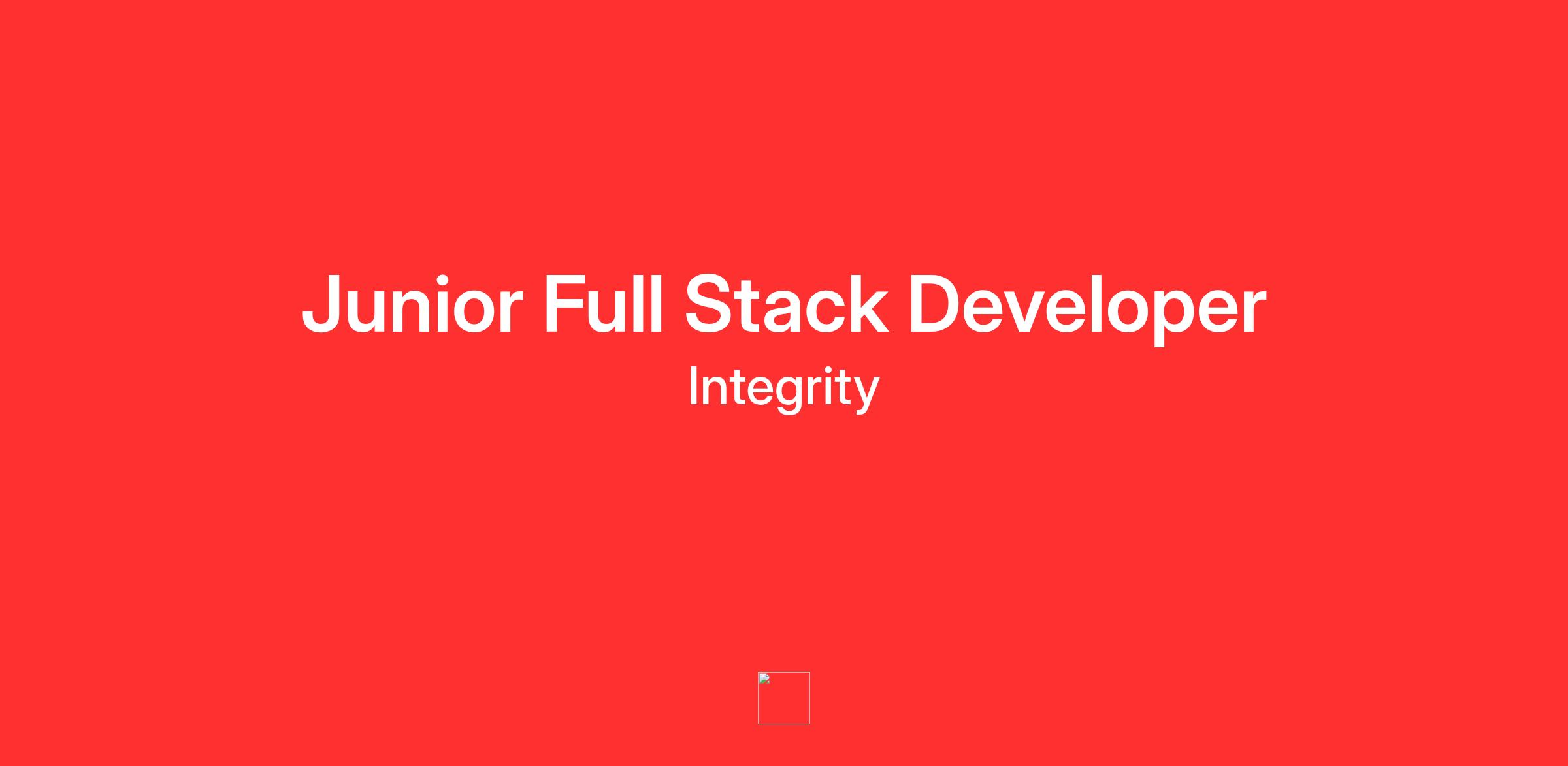 Junior Full Stack Developer

Integrity